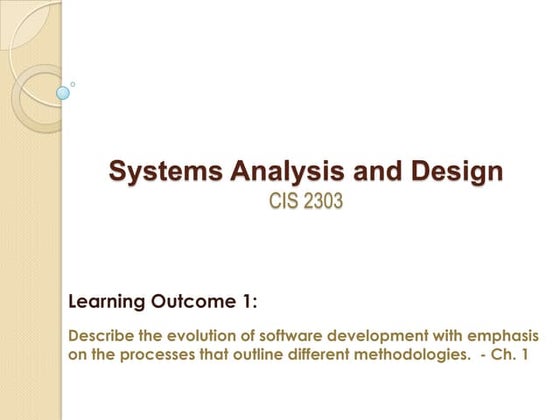 Systems Analysis and Design
CIS 2303

Learning Outcome 1:

Describe the evolution of software development with emphasis on the processes that outline different methodologies. - Ch. 1